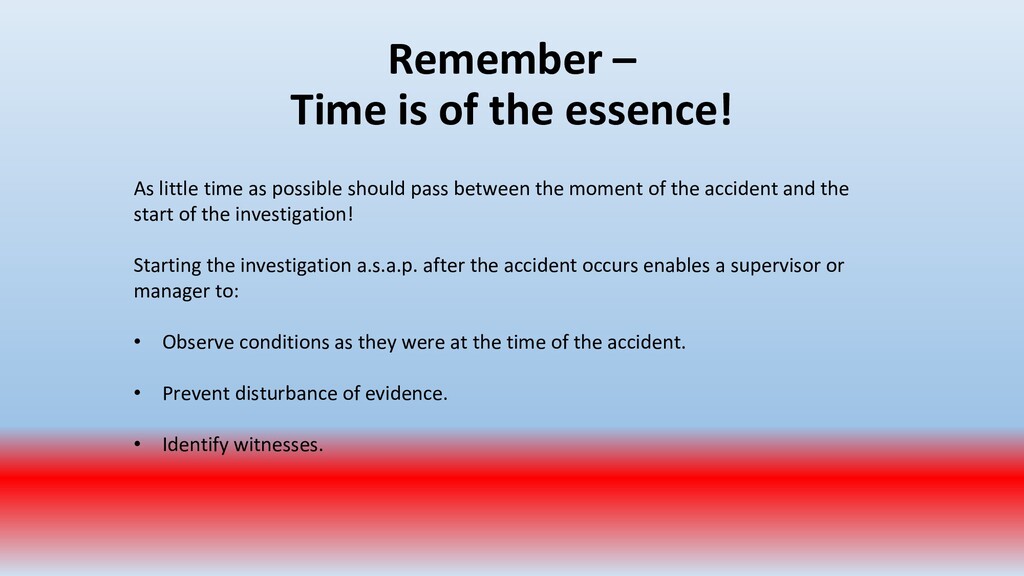 Remember –
Time is of the essence!

As little time as possible should pass between the moment of the accident and the start of the investigation!

Starting the investigation a.s.a.p. after the accident occurs enables a supervisor or manager to:

• Observe conditions as they were at the time of the accident.

• Prevent disturbance of evidence.

• Identify witnesses.